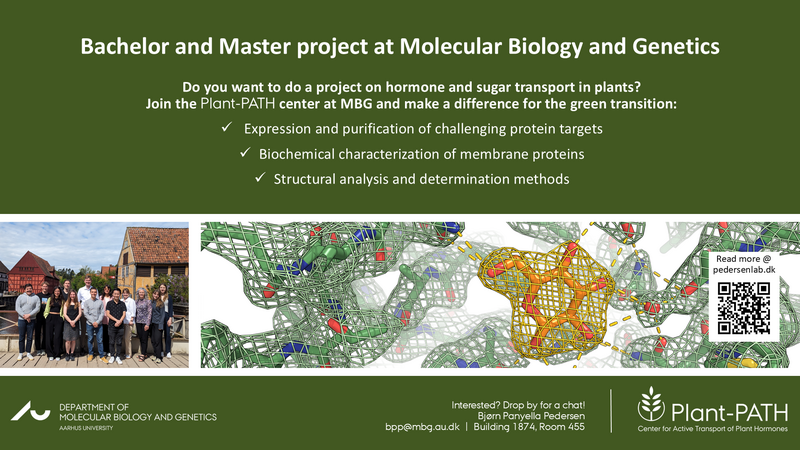 Bachelor and Master project at Molecular Biology and Genetics

Do you want to do a project on hormone and sugar transport in plants?
Join the Plant-PATH center at MBG and make a difference for the green transition:

✓ Expression and purification of challenging protein targets

✓ Biochemical characterization of membrane proteins

✓ Structural analysis and determination methods

Read more @ pedersenlab.dk

DEPARTMENT OF MOLECULAR BIOLOGY AND GENETICS
AARHUS UNIVERSITY

Interested? Drop by for a chat!
Bjørn Panyella Pedersen
bpp@mbg.au.dk | Building 1874, Room 455

Plant-PATH
Center for Active Transport of Plant Hormones